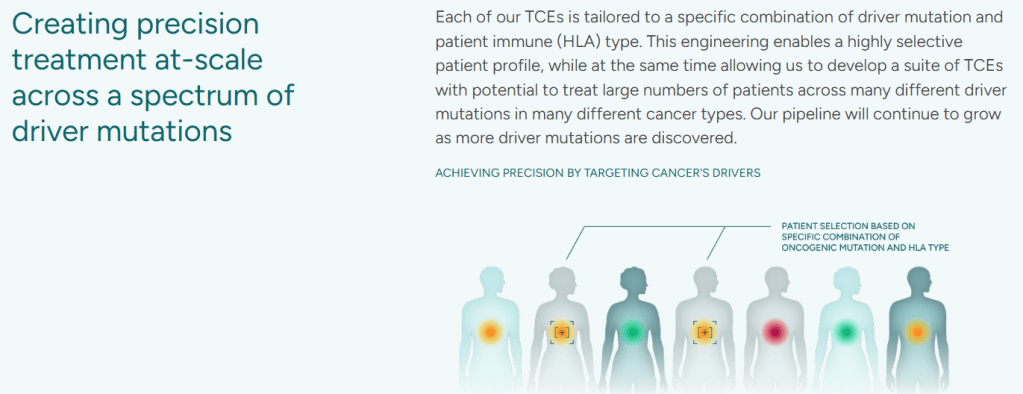 Creating precision treatment at-scale across a spectrum of driver mutations

Each of our TCEs is tailored to a specific combination of driver mutation and patient immune (HLA) type. This engineering enables a highly selective patient profile, while at the same time allowing us to develop a suite of TCEs with potential to treat large numbers of patients across many different driver mutations in many different cancer types. Our pipeline will continue to grow as more driver mutations are discovered.

ACHIEVING PRECISION BY TARGETING CANCER'S DRIVERS

PATIENT SELECTION BASED ON SPECIFIC COMBINATION OF ONCOGENIC MUTATION AND HLA TYPE